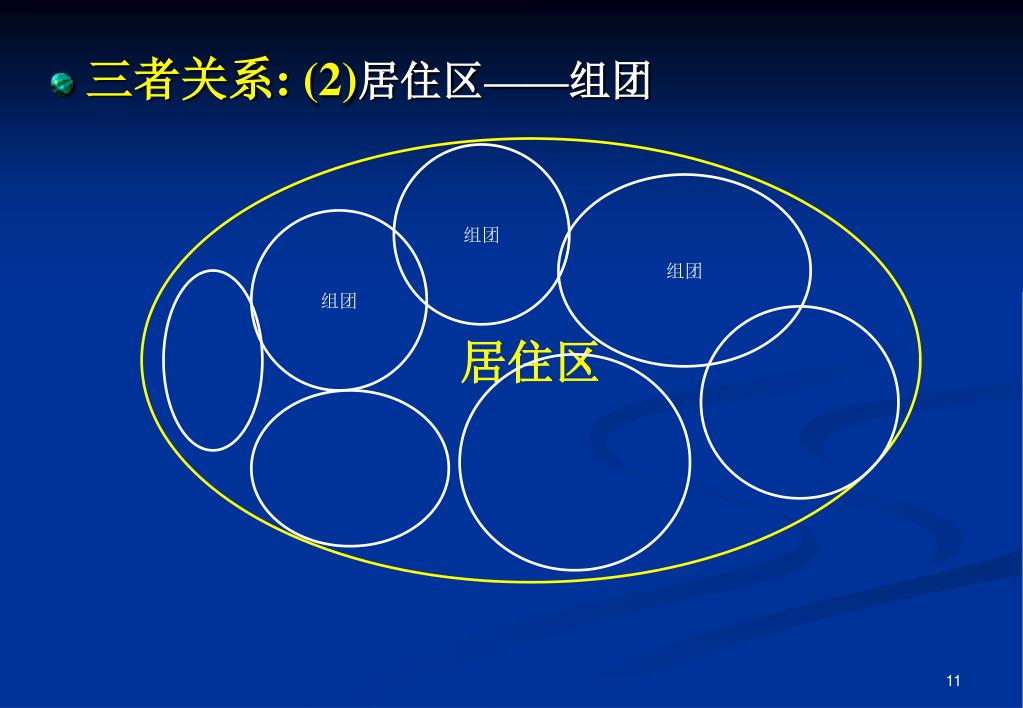 三者关系: (2)居住区——组团

组团

组团

组团

居住区

11